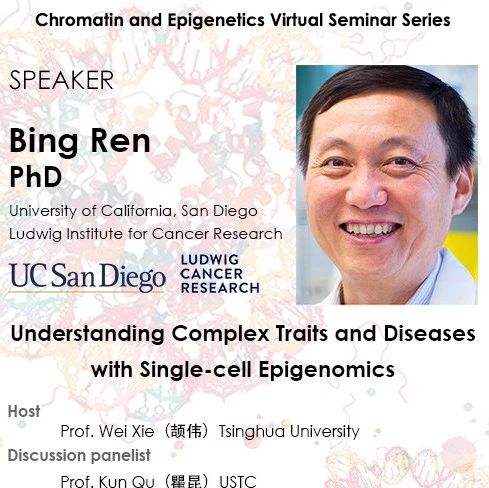 Chromatin and Epigenetics Virtual Seminar Series

SPEAKER

Bing Ren
PhD

University of California, San Diego
Ludwig Institute for Cancer Research

UC San Diego

LUDWIG
CANCER
RESEARCH

Understanding Complex Traits and Diseases with Single-cell Epigenomics

Host
Prof. Wei Xie（颉伟）Tsinghua University

Discussion panelist
Prof. Kun Qu（瞿昆）USTC